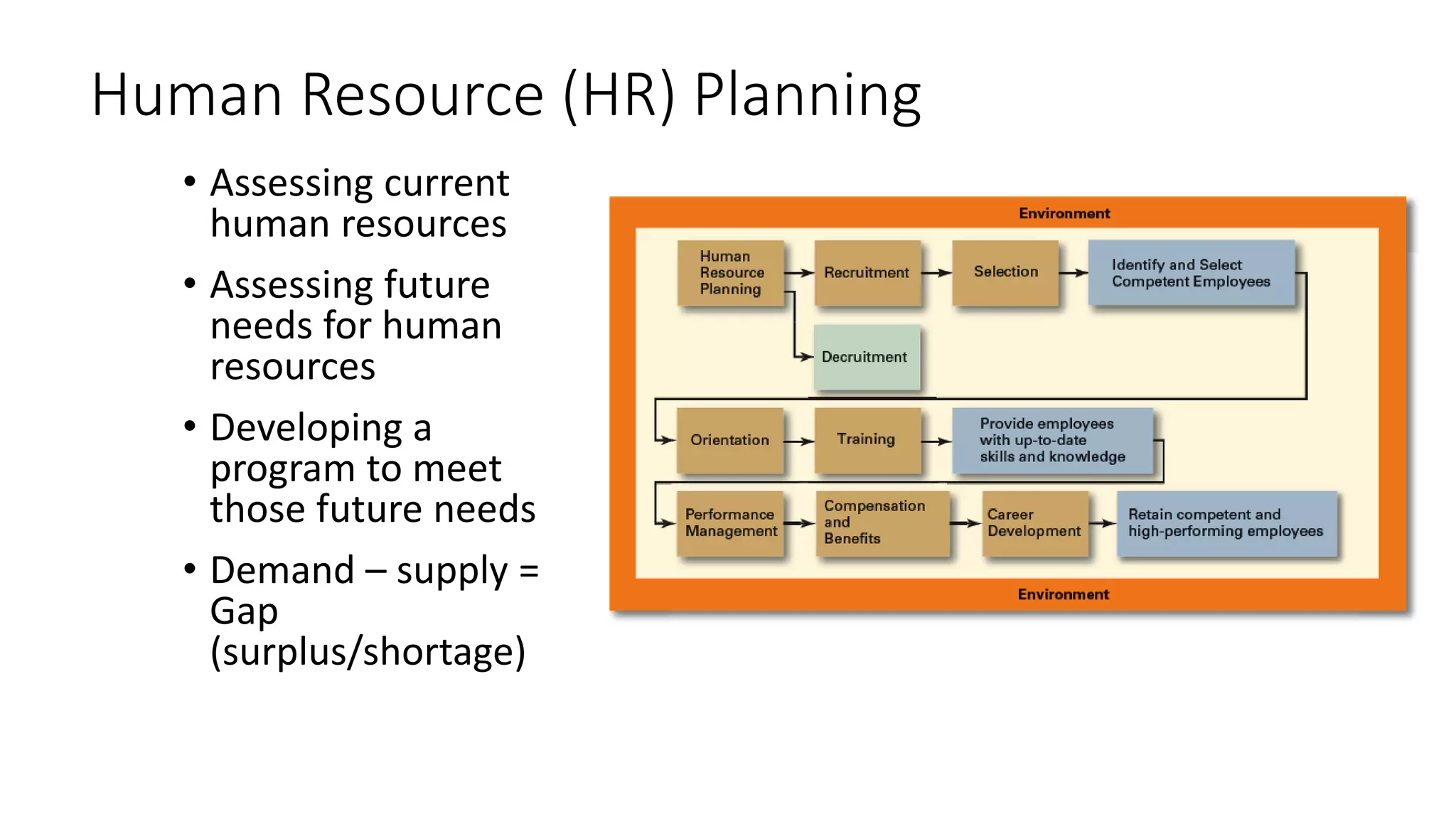 Human Resource (HR) Planning

• Assessing current human resources

• Assessing future needs for human resources

• Developing a program to meet those future needs

• Demand – supply = Gap (surplus/shortage)

Environment

Human Resource Planning

Recruitment

Selection

Identify and Select Competent Employees

Decruitment

Orientation

Training

Provide employees with up-to-date skills and knowledge

Performance Management

Compensation and Benefits

Career Development

Retain competent and high-performing employees

Environment